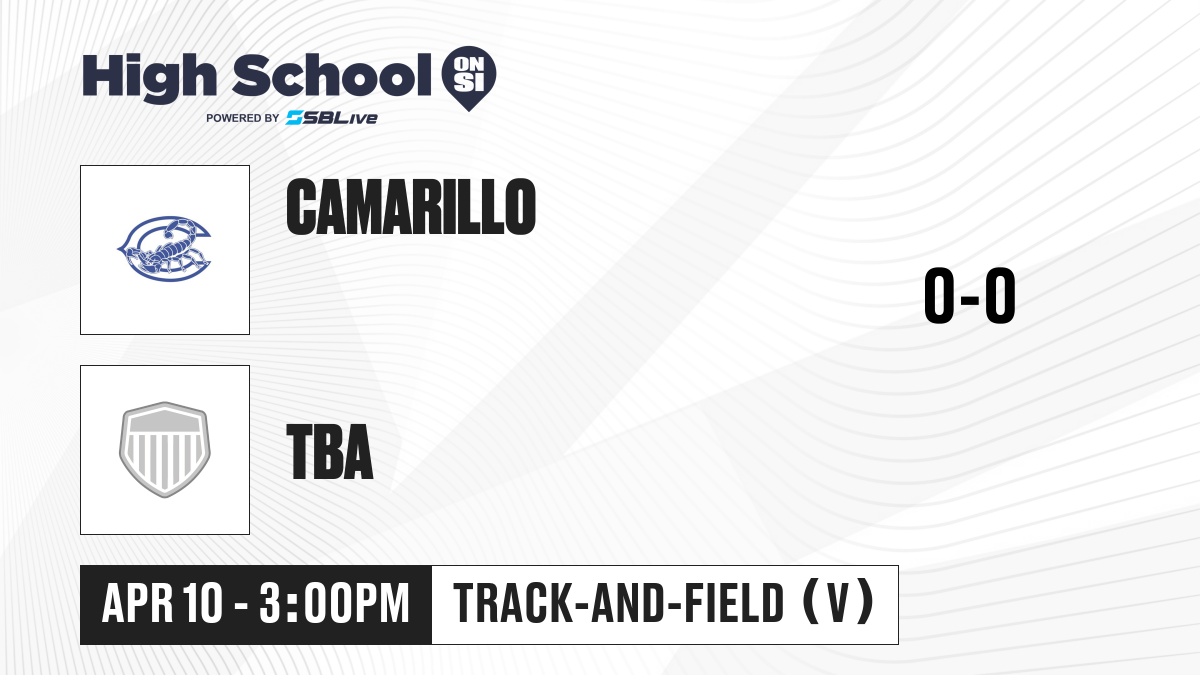 High School ON SI
POWERED BY SBLive

CAMARILLO

0-0

TBA

APR 10 - 3:00PM

TRACK-AND-FIELD (V)